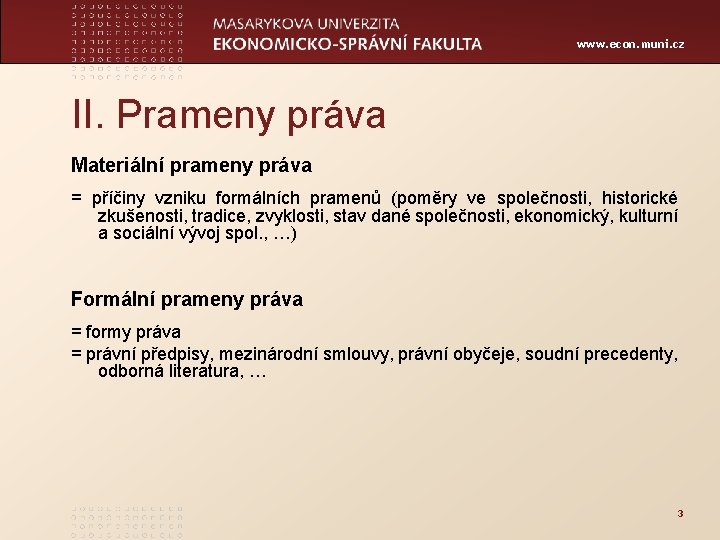 MASARYKOVA UNIVERZITA
EKONOMICKO-SPRÁVNÍ FAKULTA

www.econ.muni.cz

II. Prameny práva

Materiální prameny práva

= příčiny vzniku formálních pramenů (poměry ve společnosti, historické zkušenosti, tradice, zvyklosti, stav dané společnosti, ekonomický, kulturní a sociální vývoj spol., …)

Formální prameny práva

= formy práva
= právní předpisy, mezinárodní smlouvy, právní obyčeje, soudní precedenty, odborná literatura, …

3